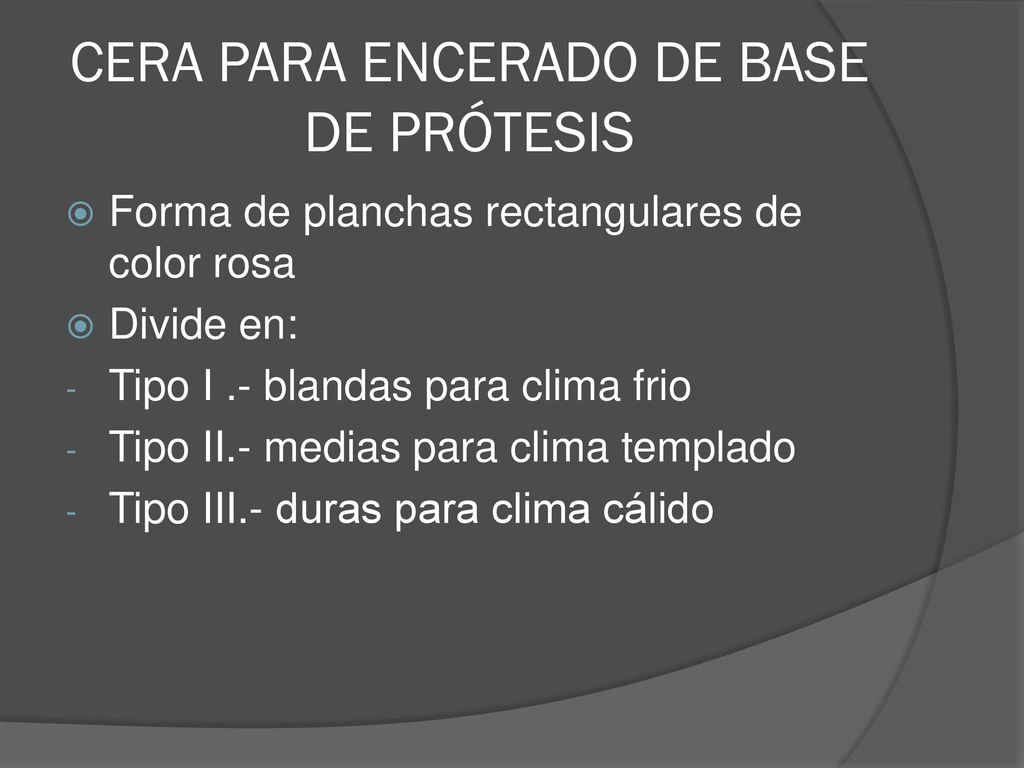 CERA PARA ENCERADO DE BASE DE PRÓTESIS

Forma de planchas rectangulares de color rosa

Divide en:

- Tipo I .- blandas para clima frio
- Tipo II.- medias para clima templado
- Tipo III.- duras para clima cálido